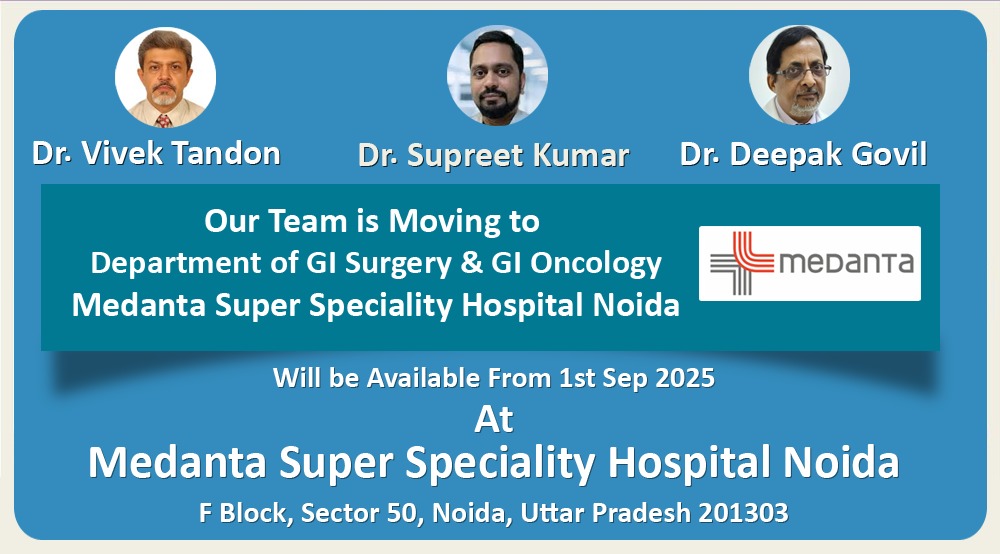 Dr. Vivek Tandon

Dr. Supreet Kumar

Dr. Deepak Govil

Our Team is Moving to
Department of GI Surgery & GI Oncology
Medanta Super Speciality Hospital Noida

medanta

Will be Available From 1st Sep 2025

At

Medanta Super Speciality Hospital Noida

F Block, Sector 50, Noida, Uttar Pradesh 201303